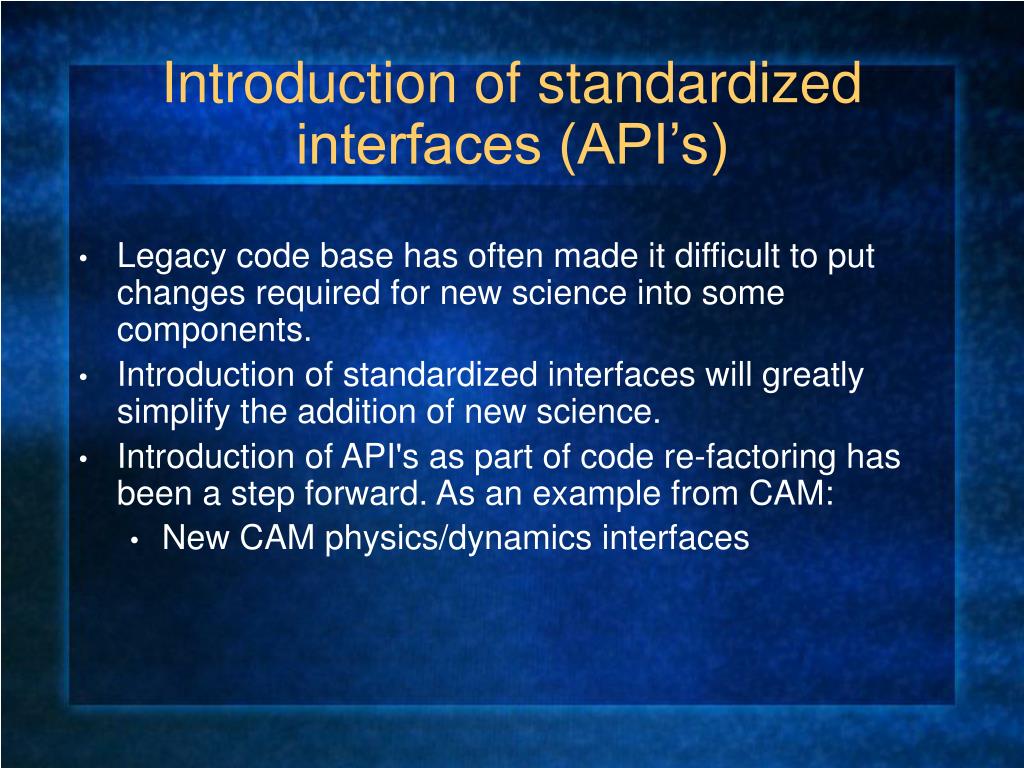 Introduction of standardized interfaces (API’s)

• Legacy code base has often made it difficult to put changes required for new science into some components.
• Introduction of standardized interfaces will greatly simplify the addition of new science.
• Introduction of API's as part of code re-factoring has been a step forward. As an example from CAM:
  • New CAM physics/dynamics interfaces